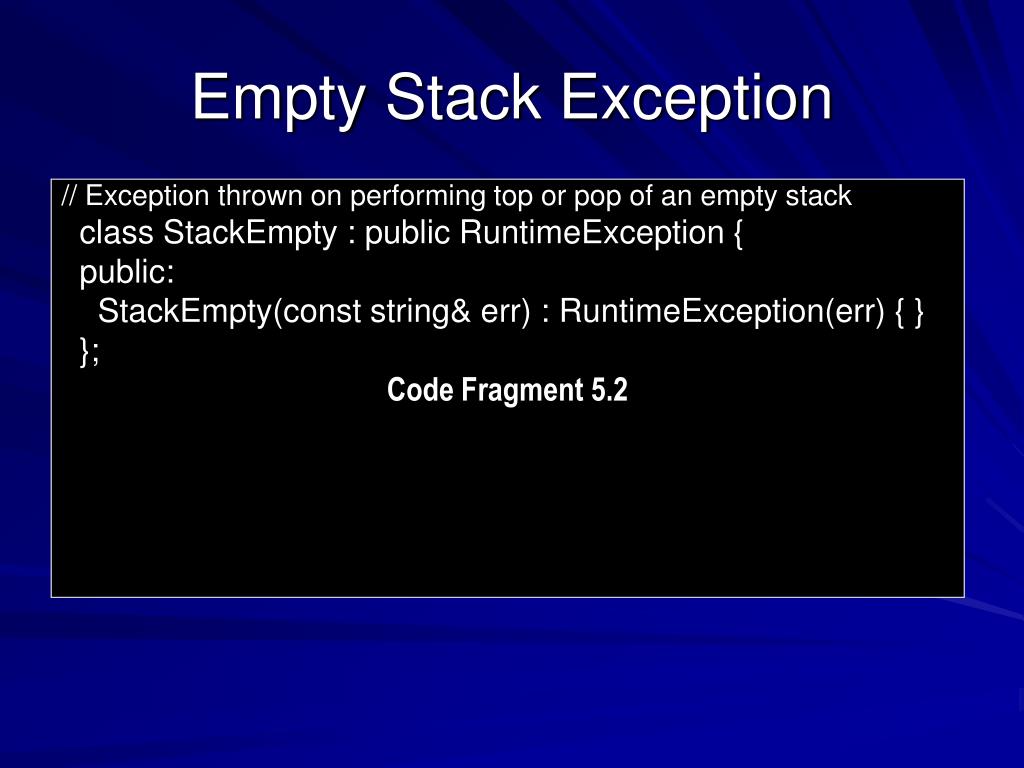 Empty Stack Exception

// Exception thrown on performing top or pop of an empty stack
class StackEmpty : public RuntimeException {
public:
StackEmpty(const string& err) : RuntimeException(err) { }
};

Code Fragment 5.2